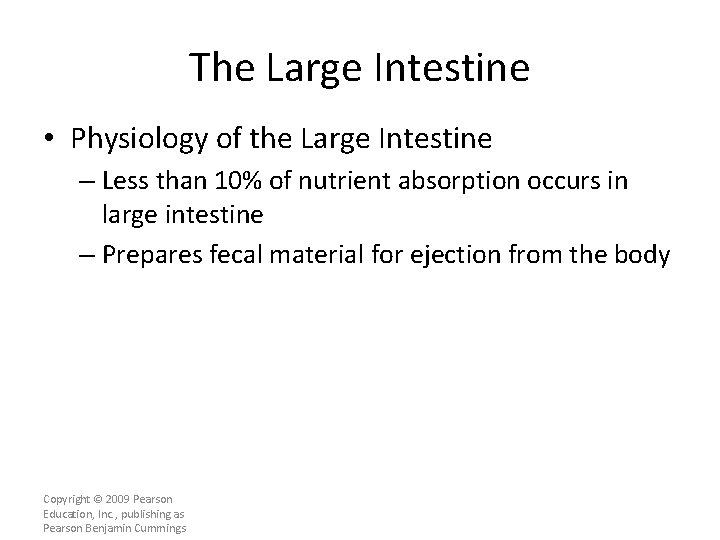 The Large Intestine

• Physiology of the Large Intestine
– Less than 10% of nutrient absorption occurs in large intestine
– Prepares fecal material for ejection from the body

Copyright © 2009 Pearson Education, Inc., publishing as Pearson Benjamin Cummings